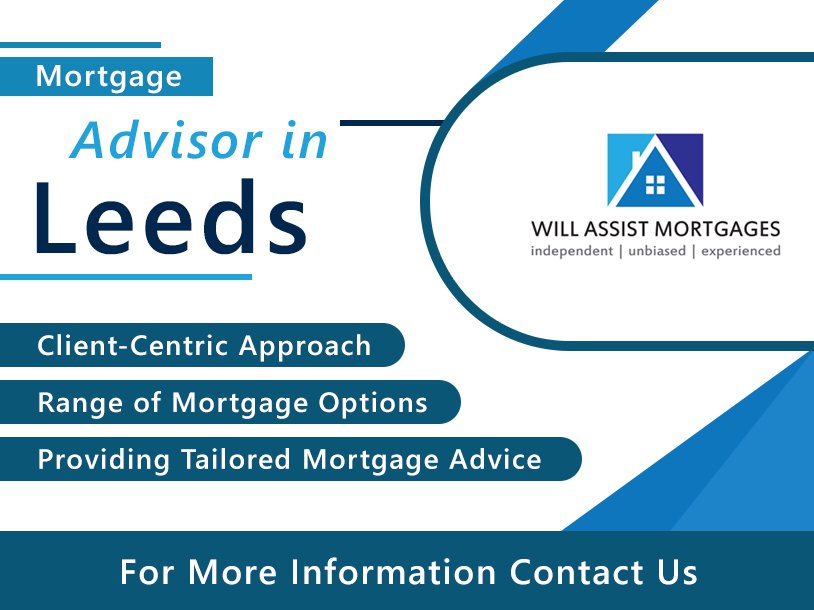 Mortgage

Advisor in

Leeds

WILL ASSIST MORTGAGES
independent | unbiased | experienced

Client-Centric Approach

Range of Mortgage Options

Providing Tailored Mortgage Advice

For More Information Contact Us